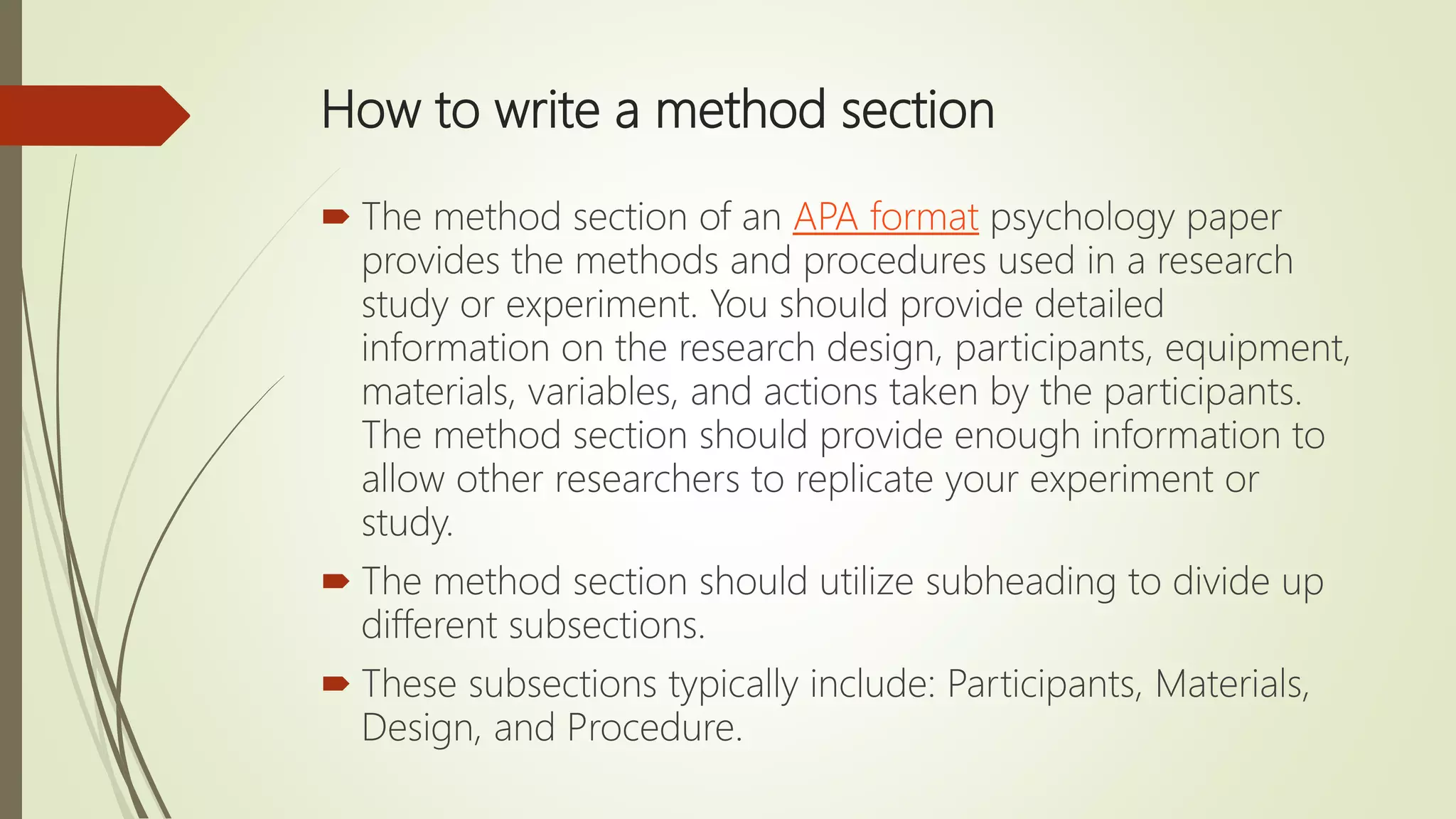 How to write a method section

The method section of an APA format psychology paper provides the methods and procedures used in a research study or experiment. You should provide detailed information on the research design, participants, equipment, materials, variables, and actions taken by the participants. The method section should provide enough information to allow other researchers to replicate your experiment or study.

The method section should utilize subheading to divide up different subsections.

These subsections typically include: Participants, Materials, Design, and Procedure.